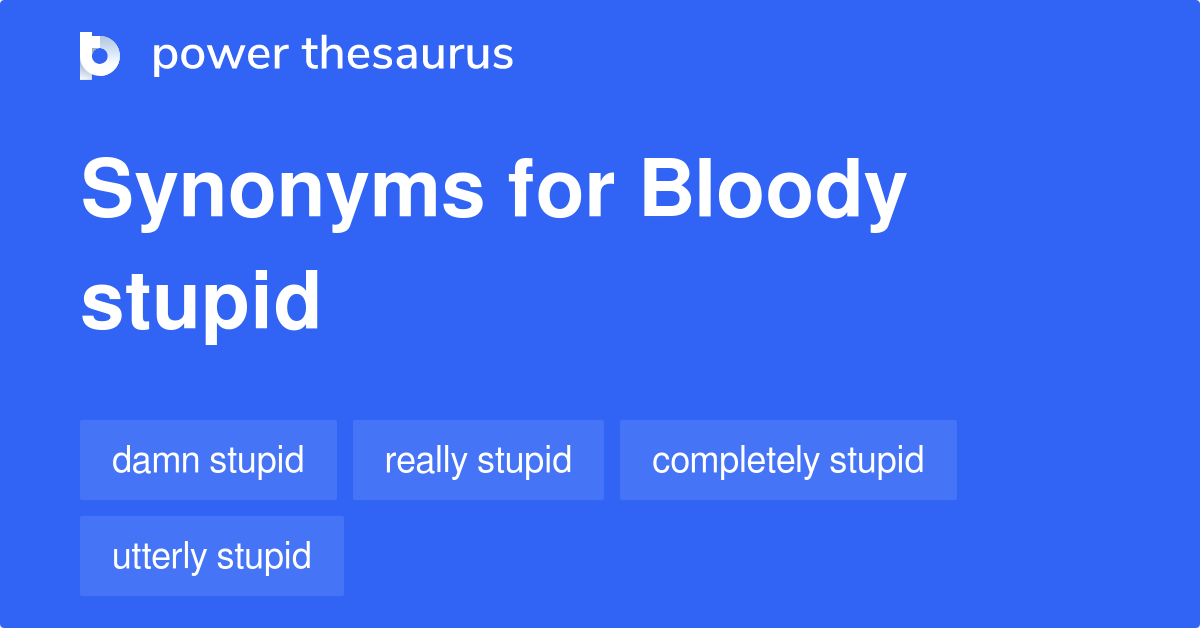 power thesaurus

Synonyms for Bloody stupid

damn stupid
really stupid
completely stupid
utterly stupid